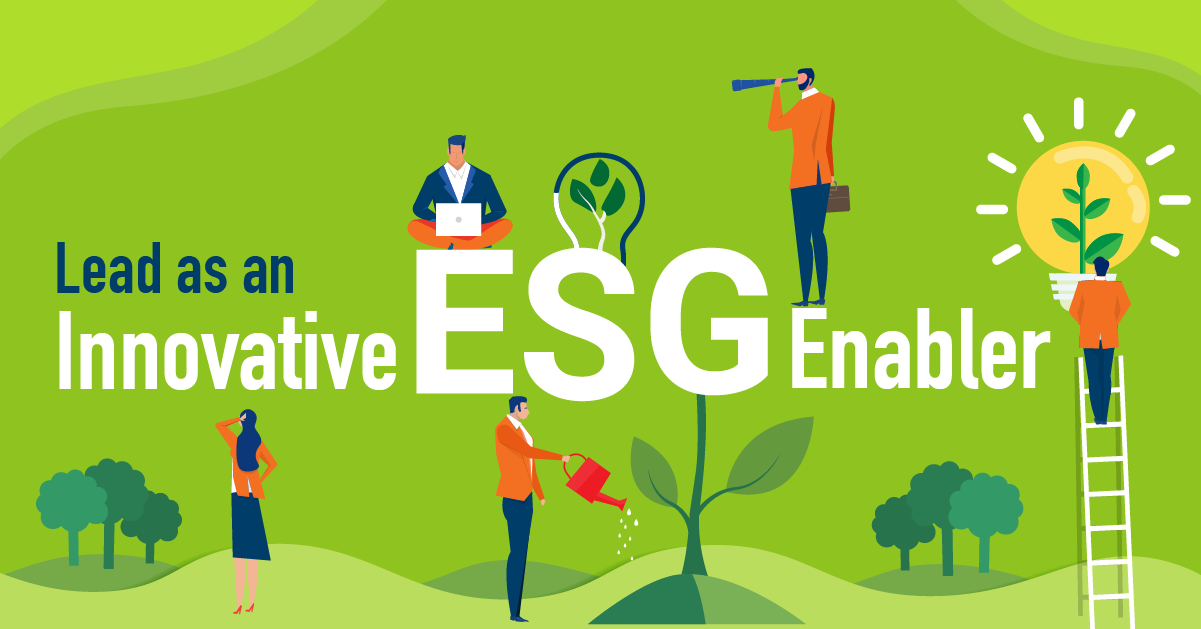 Lead as an
Innovative ESG Enabler